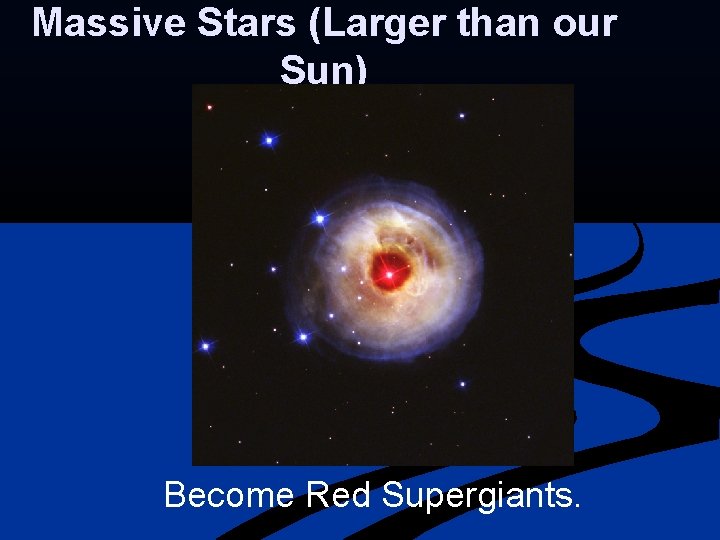 Massive Stars (Larger than our Sun)

Become Red Supergiants.